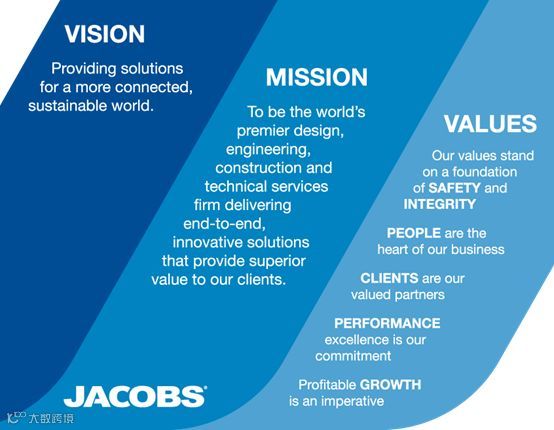 VISION

Providing solutions for a more connected, sustainable world.

MISSION

To be the world's premier design, engineering, construction and technical services firm delivering end-to-end, innovative solutions that provide superior value to our clients.

VALUES

Our values stand on a foundation of SAFETY and INTEGRITY

PEOPLE are the heart of our business

CLIENTS are our valued partners

PERFORMANCE excellence is our commitment

Profitable GROWTH is an imperative

JACOBS

大数跨境